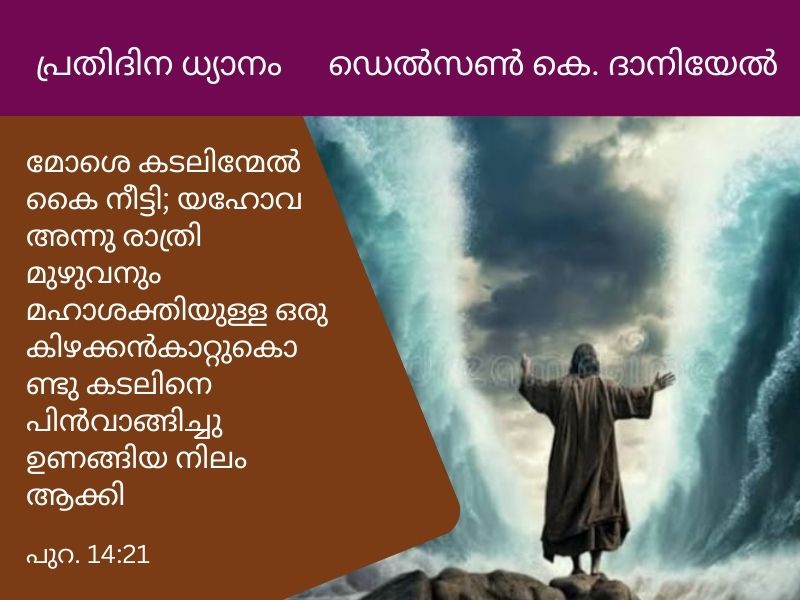 പ്രതിദിന ധ്യാനം ഡെൽസൺ കെ. ദാനിയേൽ

മോശെ കടലിന്മേൽ കൈ നീട്ടി; യഹോവ അന്നു രാത്രി മുഴുവനും മഹാശക്തിയുള്ള ഒരു കിഴക്കൻകാറ്റുകൊണ്ടു കടലിനെ പിൻവാങ്ങിച്ചു ഉണങ്ങിയ നിലം ആക്കി

പുറ. 14:21